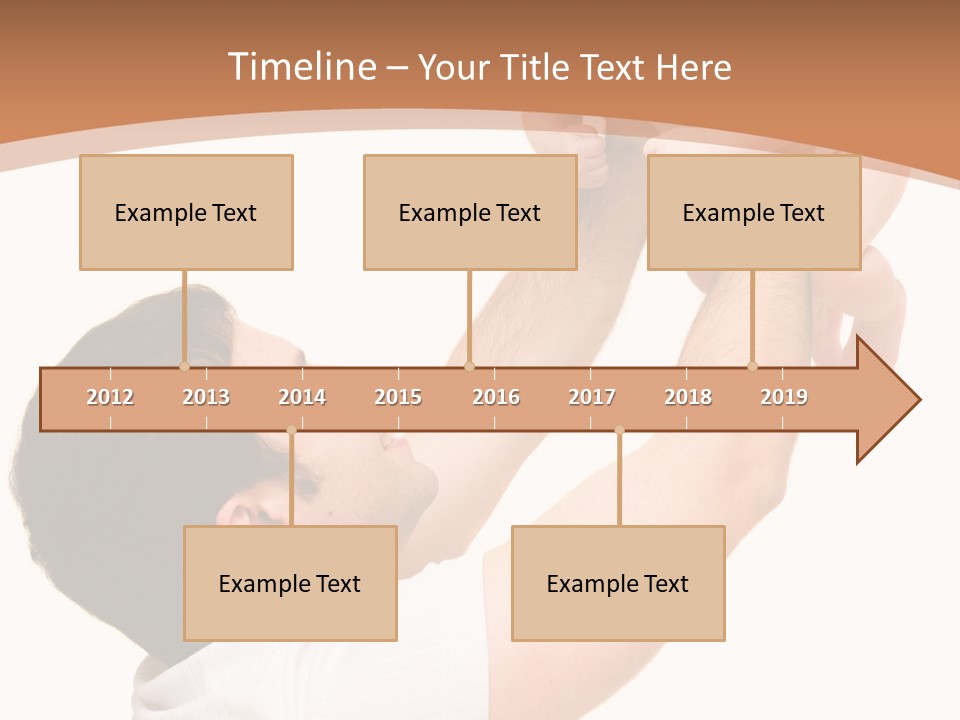 Timeline – Your Title Text Here

Example Text

Example Text

Example Text

2012 2013 2014 2015 2016 2017 2018 2019

Example Text

Example Text